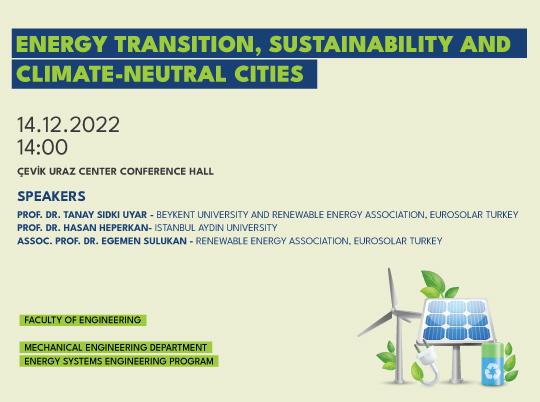 ENERGY TRANSITION, SUSTAINABILITY AND CLIMATE-NEUTRAL CITIES

14.12.2022
14:00

ÇEVİK URAZ CENTER CONFERENCE HALL

SPEAKERS
PROF. DR. TANAY SIDKI UYAR - BEYKENT UNIVERSITY AND RENEWABLE ENERGY ASSOCIATION, EUROSOLAR TURKEY
PROF. DR. HASAN HEPERKAN- ISTANBUL AYDIN UNIVERSITY
ASSOC. PROF. DR. EGEMEN SULUKAN - RENEWABLE ENERGY ASSOCIATION, EUROSOLAR TURKEY

FACULTY OF ENGINEERING

MECHANICAL ENGINEERING DEPARTMENT
ENERGY SYSTEMS ENGINEERING PROGRAM